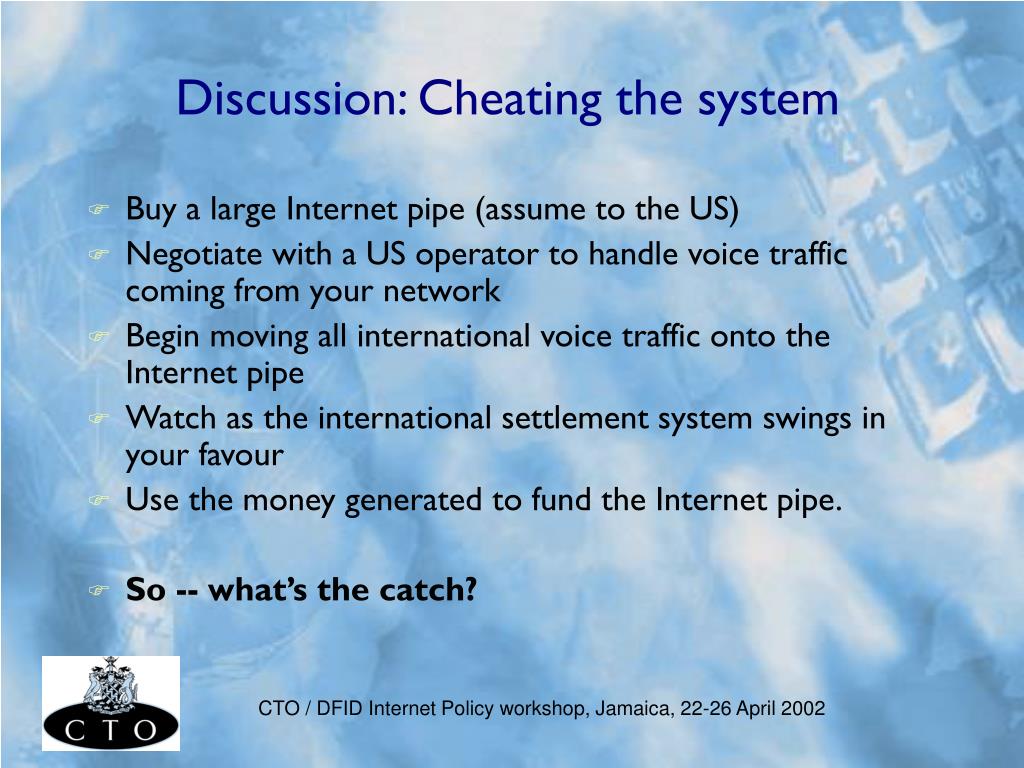 Discussion: Cheating the system

Buy a large Internet pipe (assume to the US)

Negotiate with a US operator to handle voice traffic coming from your network

Begin moving all international voice traffic onto the Internet pipe

Watch as the international settlement system swings in your favour

Use the money generated to fund the Internet pipe.

**So -- what's the catch?**

C T O

CTO / DFID Internet Policy workshop, Jamaica, 22-26 April 2002